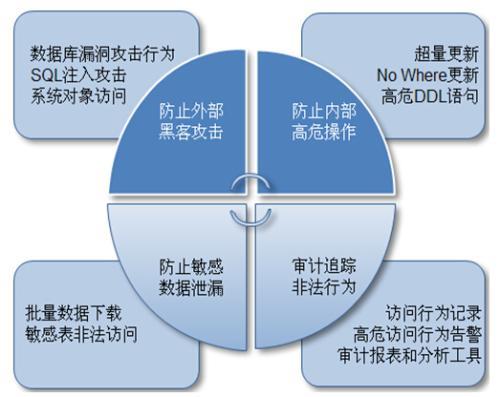 数据库漏洞攻击行为
SQL注入攻击
系统对象访问

防止外部
黑客攻击

防止内部
高危操作

超量更新
No Where更新
高危DDL语句

防止敏感
数据泄漏

审计追踪
非法行为

批量数据下载
敏感表非法访问

访问行为记录
高危访问行为告警
审计报表和分析工具